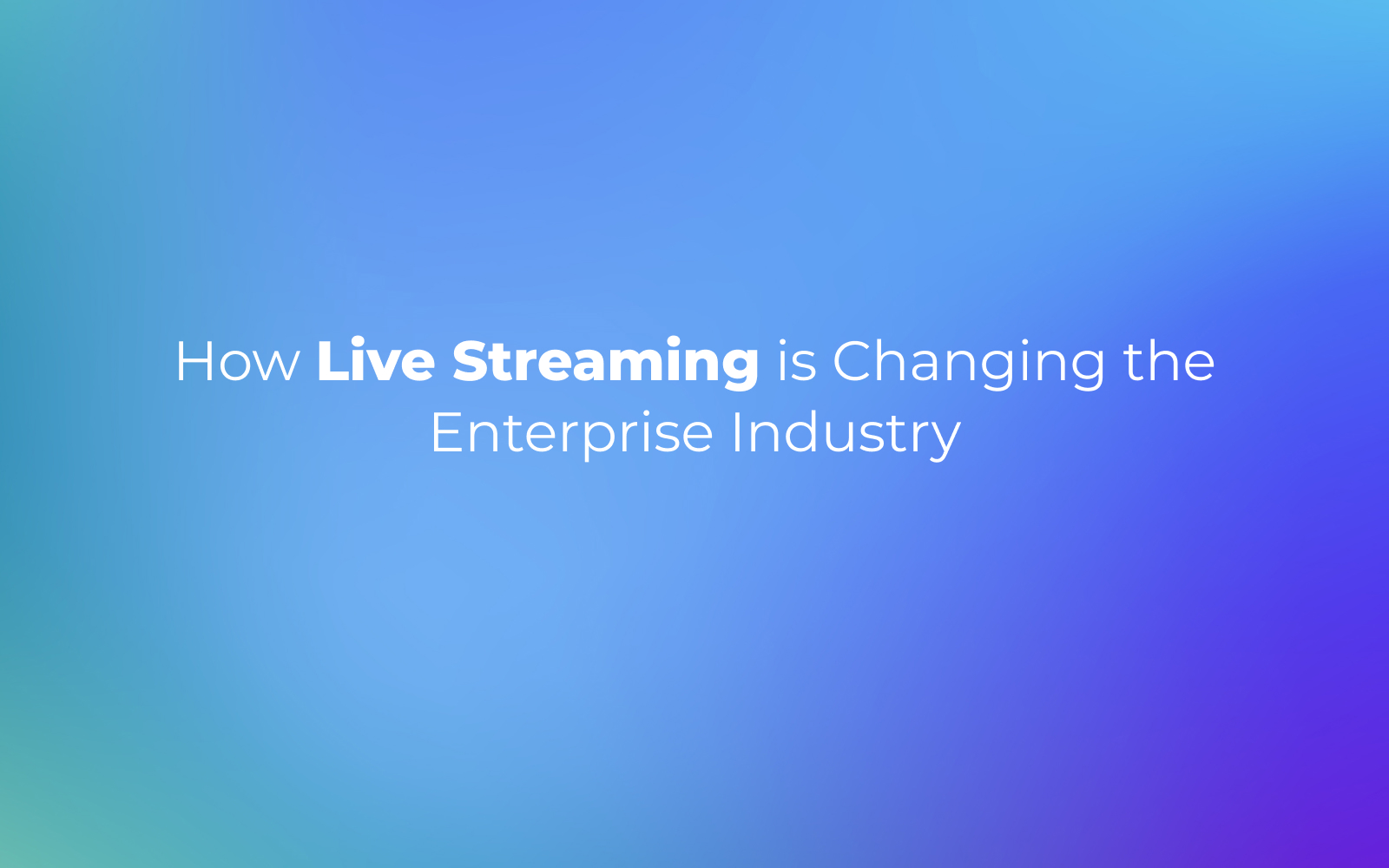 How Live Streaming is Changing the Enterprise Industry